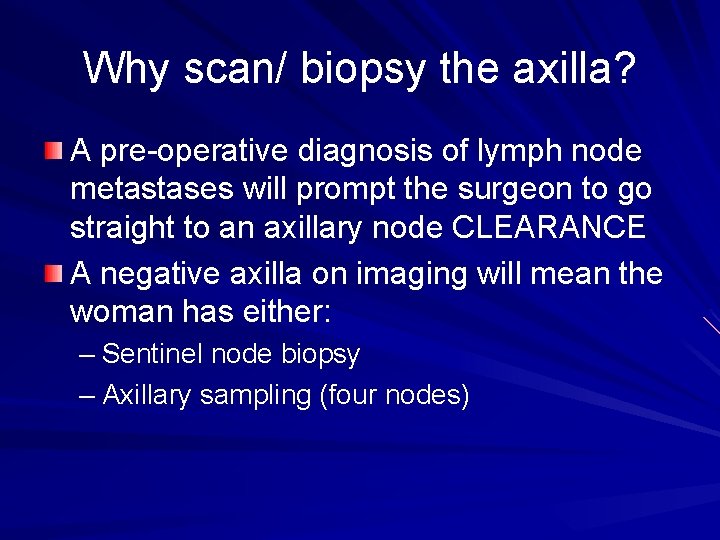 Why scan/ biopsy the axilla?

A pre-operative diagnosis of lymph node metastases will prompt the surgeon to go straight to an axillary node CLEARANCE

A negative axilla on imaging will mean the woman has either:

– Sentinel node biopsy

– Axillary sampling (four nodes)